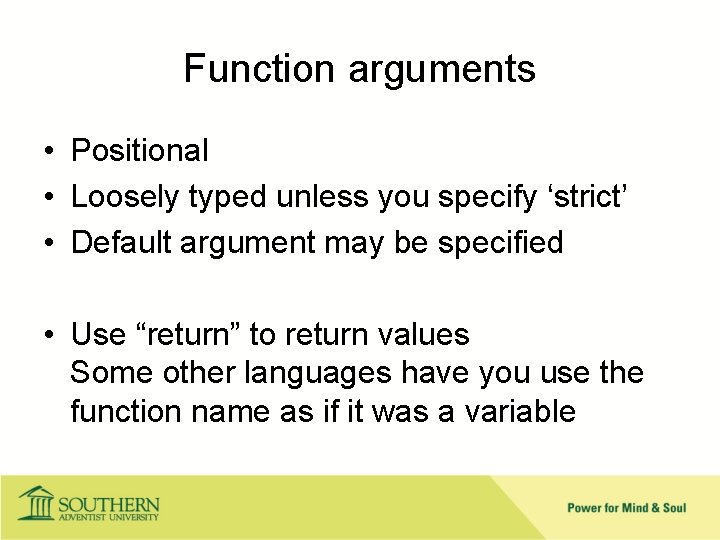 Function arguments

• Positional
• Loosely typed unless you specify ‘strict’
• Default argument may be specified

• Use “return” to return values
Some other languages have you use the function name as if it was a variable

SOUTHERN
ADVENTIST UNIVERSITY

Power for Mind & Soul